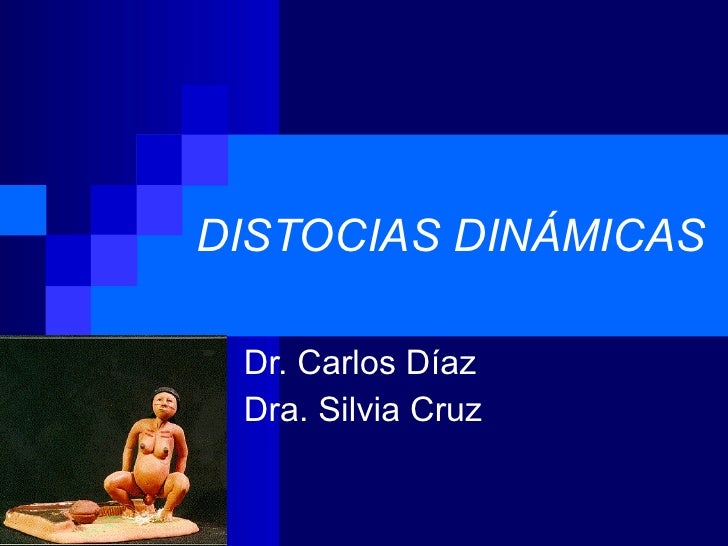 DISTOCIAS DINÁMICAS

Dr. Carlos Díaz
Dra. Silvia Cruz